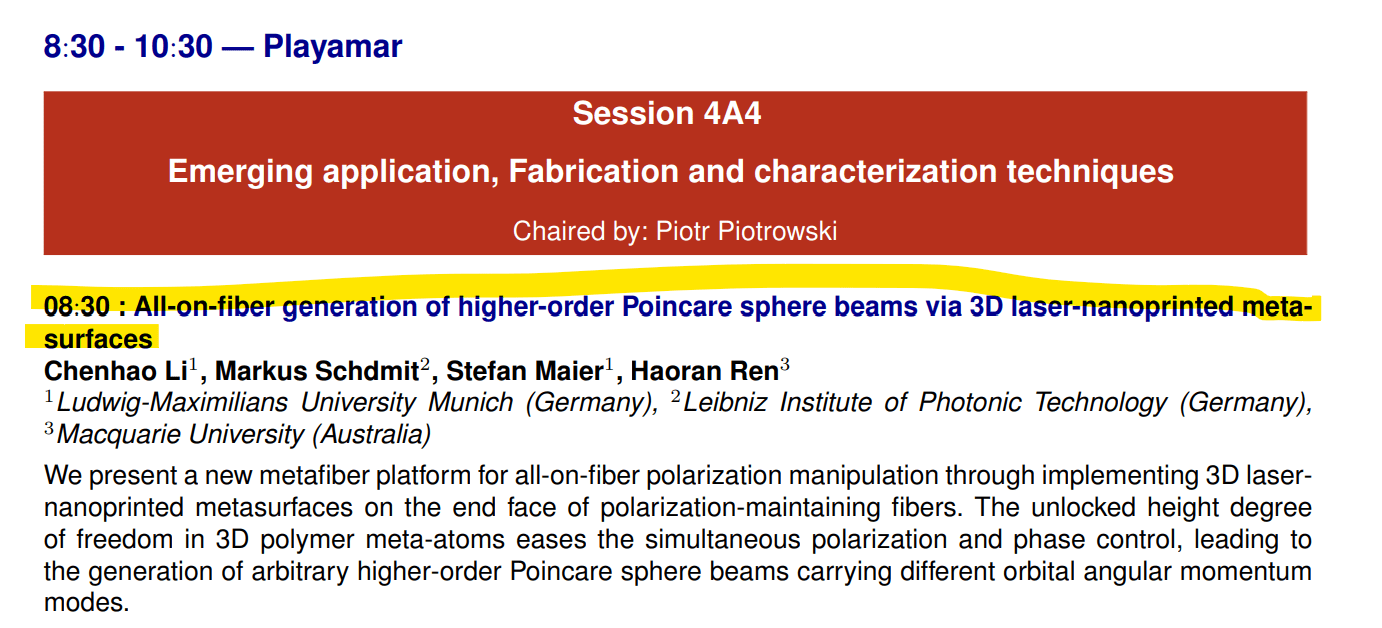 8:30 - 10:30 — Playamar

Session 4A4

Emerging application, Fabrication and characterization techniques

Chaired by: Piotr Piotrowski

08:30 : All-on-fiber generation of higher-order Poincare sphere beams via 3D laser-nanoprinted metasurfaces

Chenhao Li$^1$, Markus Schdmit$^2$, Stefan Maier$^1$, Haoran Ren$^3$
$^1$Ludwig-Maximilians University Munich (Germany), $^2$Leibniz Institute of Photonic Technology (Germany), $^3$Macquarie University (Australia)

We present a new metafiber platform for all-on-fiber polarization manipulation through implementing 3D laser-nanoprinted metasurfaces on the end face of polarization-maintaining fibers. The unlocked height degree of freedom in 3D polymer meta-atoms eases the simultaneous polarization and phase control, leading to the generation of arbitrary higher-order Poincare sphere beams carrying different orbital angular momentum modes.